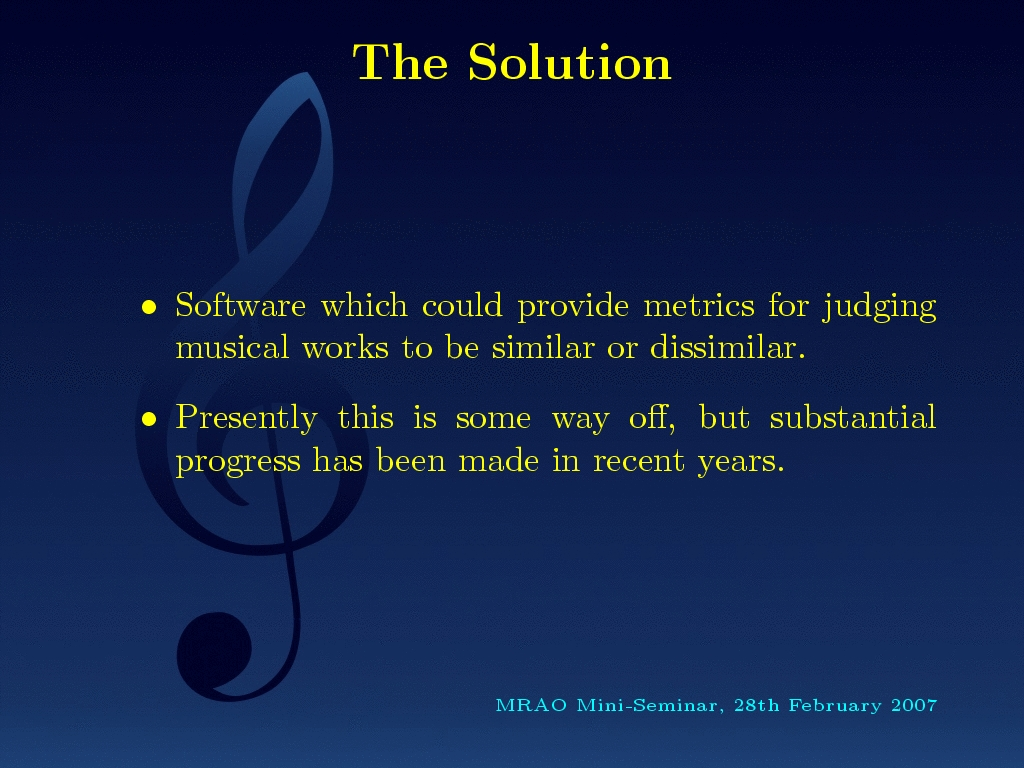 The Solution

• Software which could provide metrics for judging musical works to be similar or dissimilar.

• Presently this is some way off, but substantial progress has been made in recent years.

MRAO Mini-Seminar, 28th February 2007